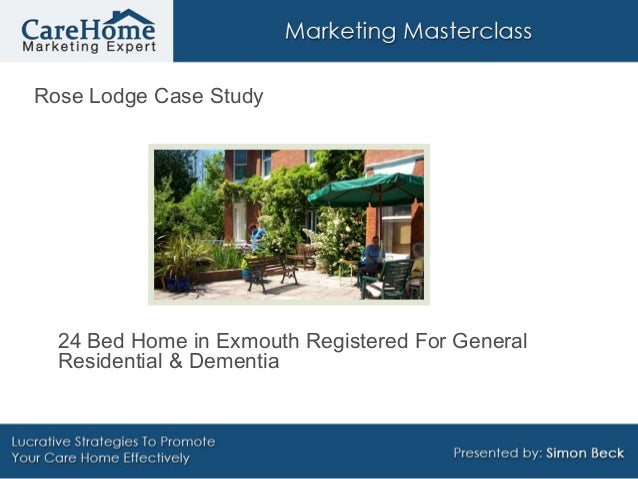 CareHome
Marketing Expert

Marketing Masterclass

Rose Lodge Case Study

24 Bed Home in Exmouth Registered For General Residential & Dementia

Lucrative Strategies To Promote Your Care Home Effectively

Presented by: Simon Beck